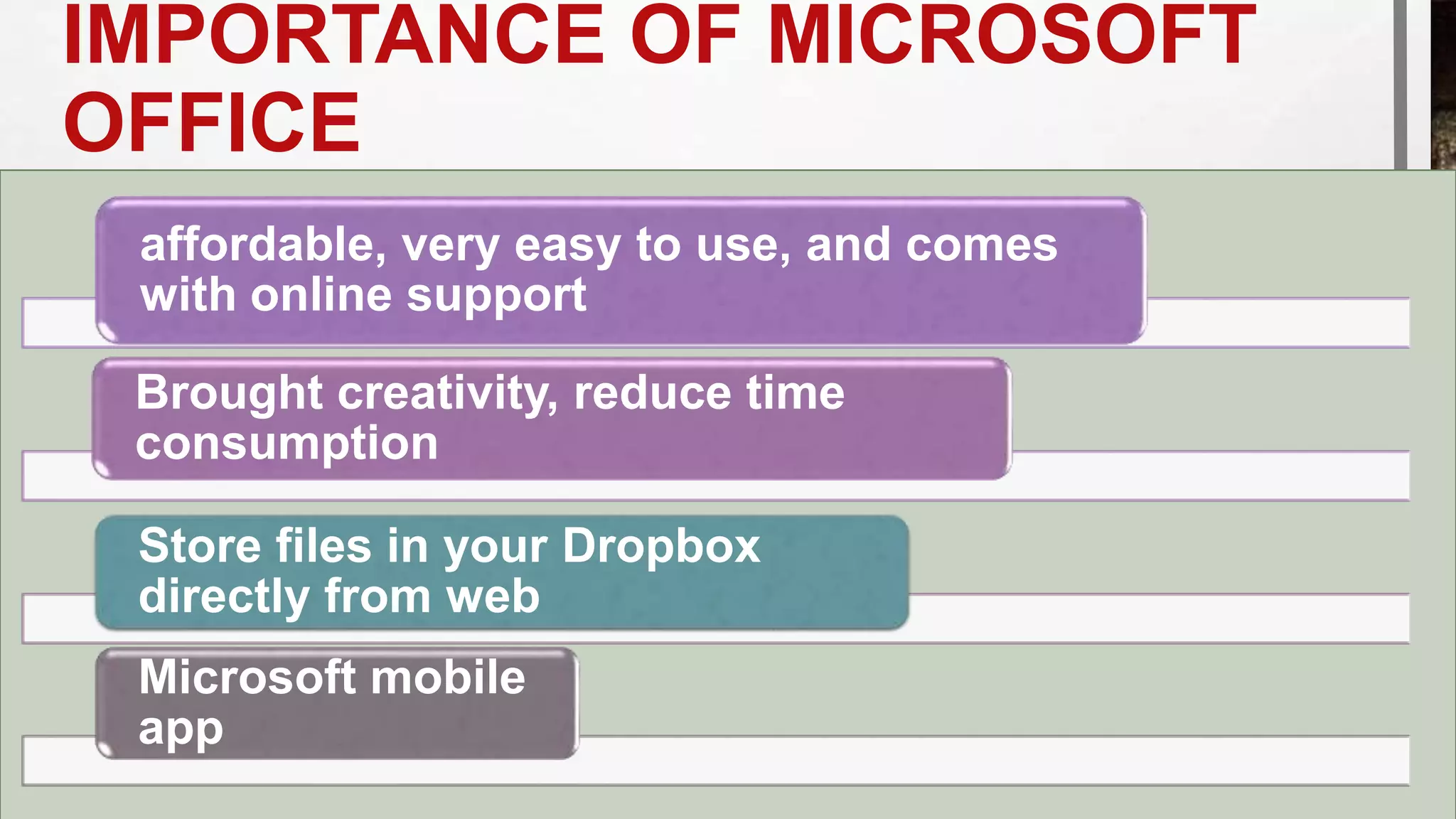 IMPORTANCE OF MICROSOFT OFFICE

affordable, very easy to use, and comes with online support

Brought creativity, reduce time consumption

Store files in your Dropbox directly from web

Microsoft mobile app